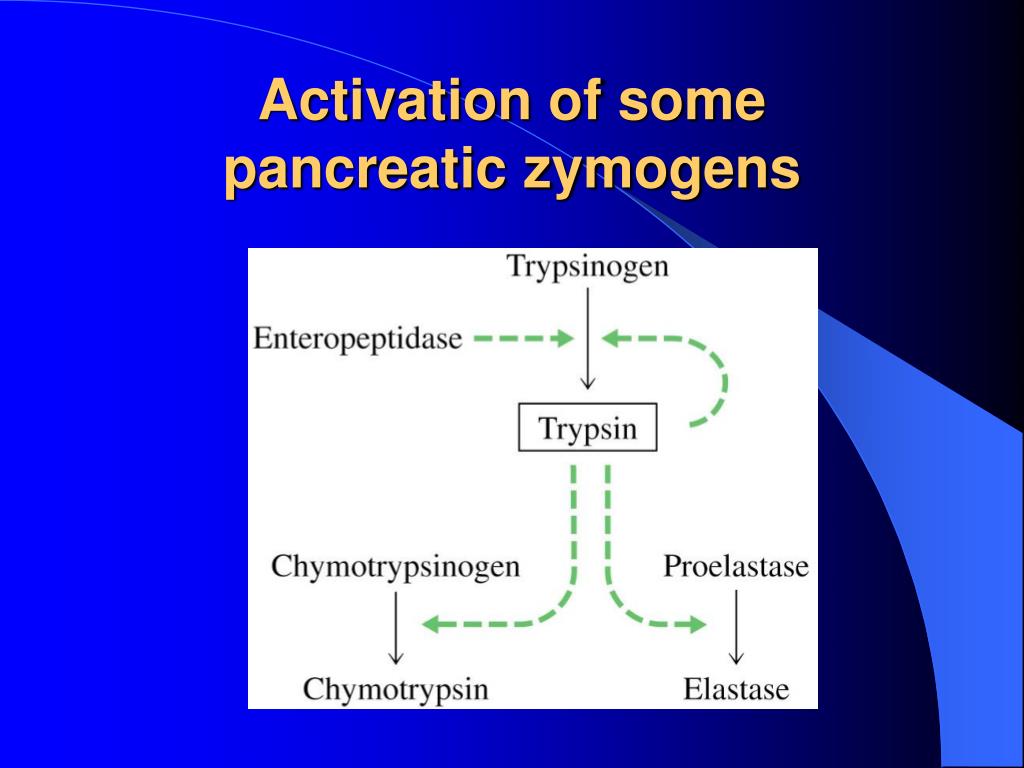 Activation of some pancreatic zymogens

Trypsinogen

Enteropeptidase

Trypsin

Chymotrypsinogen

Proelastase

Chymotrypsin

Elastase